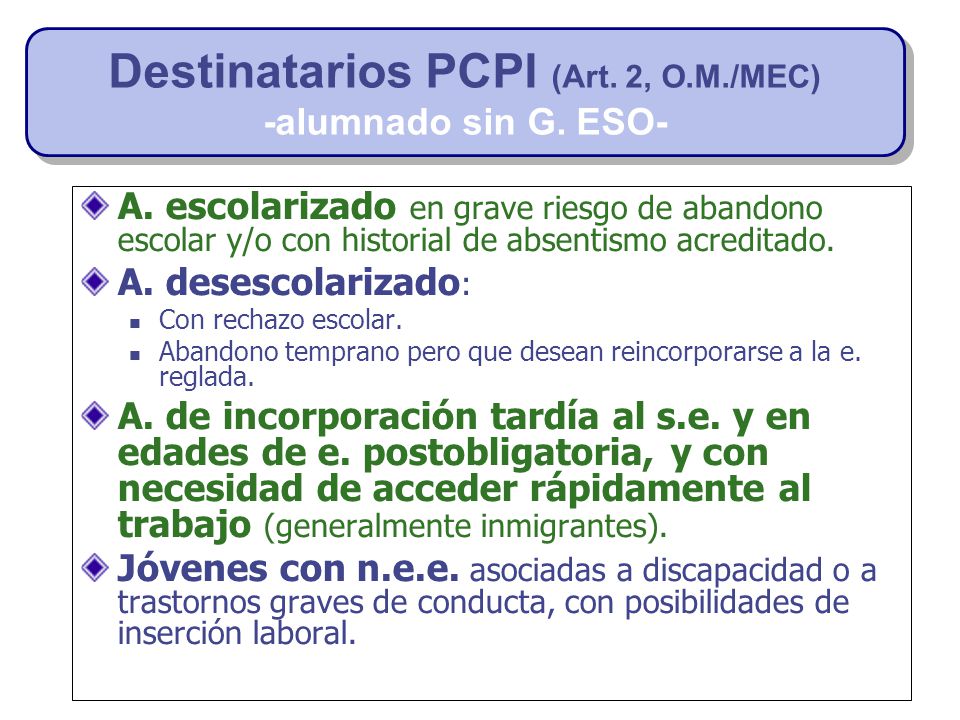 Destinatarios PCPI (Art. 2, O.M./MEC)
-alumnado sin G. ESO-

A. escolarizado en grave riesgo de abandono escolar y/o con historial de absentismo acreditado.

A. desescolarizado:

Con rechazo escolar.

Abandono temprano pero que desean reincorporarse a la e. reglada.

A. de incorporación tardía al s.e. y en edades de e. postobligatoria, y con necesidad de acceder rápidamente al trabajo (generalmente inmigrantes).

Jóvenes con n.e.e. asociadas a discapacidad o a trastornos graves de conducta, con posibilidades de inserción laboral.